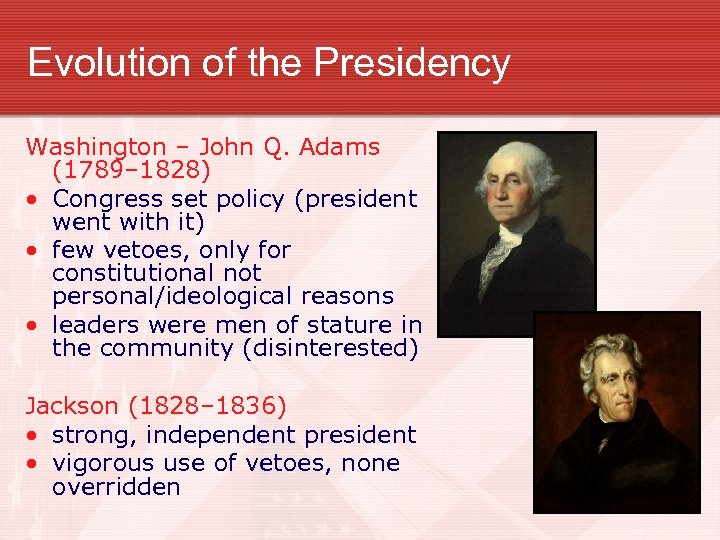 Evolution of the Presidency

Washington – John Q. Adams (1789–1828)
• Congress set policy (president went with it)
• few vetoes, only for constitutional not personal/ideological reasons
• leaders were men of stature in the community (disinterested)

Jackson (1828–1836)
• strong, independent president
• vigorous use of vetoes, none overridden